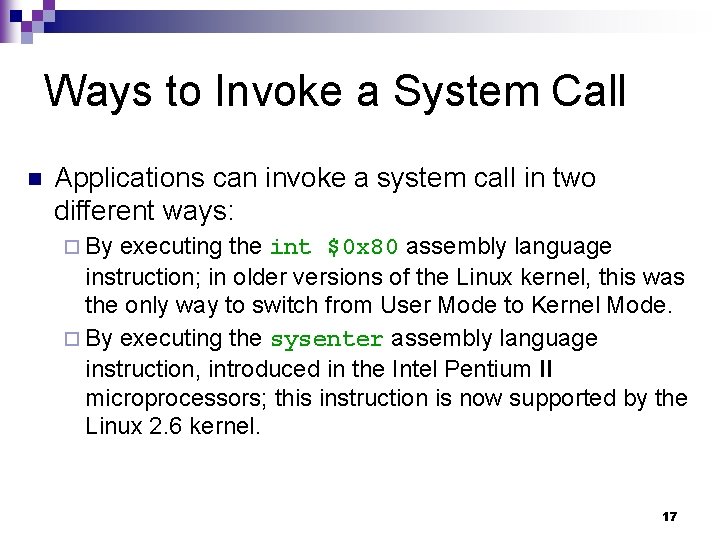 Ways to Invoke a System Call

Applications can invoke a system call in two different ways:

By executing the int $0x80 assembly language instruction; in older versions of the Linux kernel, this was the only way to switch from User Mode to Kernel Mode.

By executing the sysenter assembly language instruction, introduced in the Intel Pentium II microprocessors; this instruction is now supported by the Linux 2.6 kernel.

17